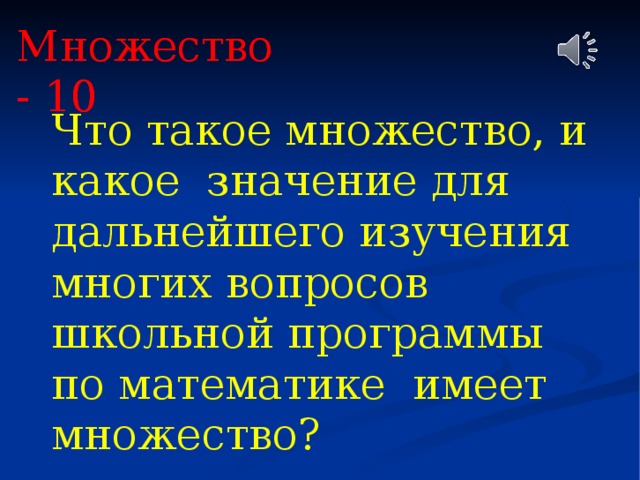 Множество - 10

Что такое множество, и какое значение для дальнейшего изучения многих вопросов школьной программы по математике имеет множество?